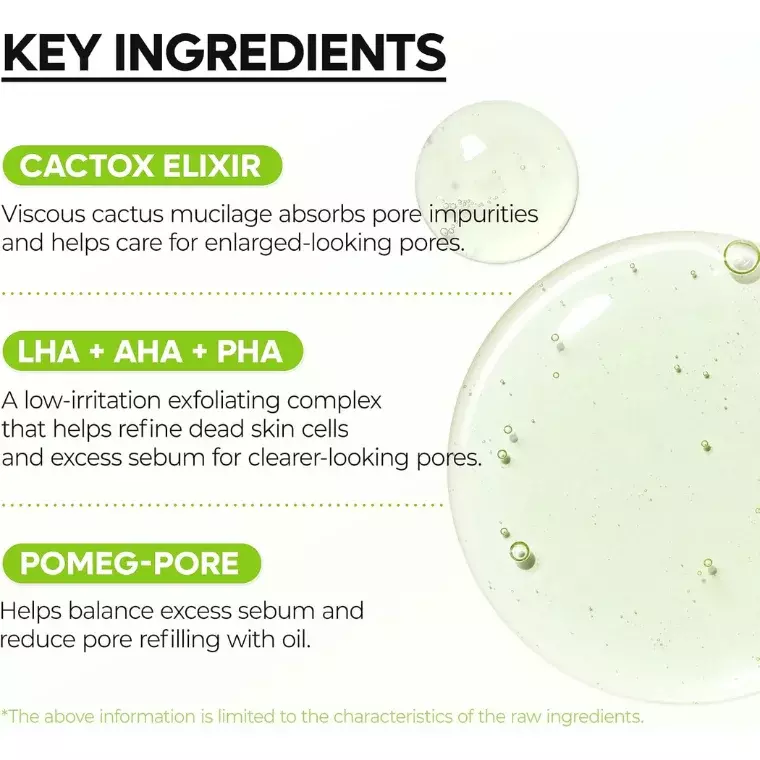 KEY INGREDIENTS

CACTOX ELIXIR

Viscous cactus mucilage absorbs pore impurities and helps care for enlarged-looking pores.

LHA + AHA + PHA

A low-irritation exfoliating complex that helps refine dead skin cells and excess sebum for clearer-looking pores.

POMEG-PORE

Helps balance excess sebum and reduce pore refilling with oil.

*The above information is limited to the characteristics of the raw ingredients.